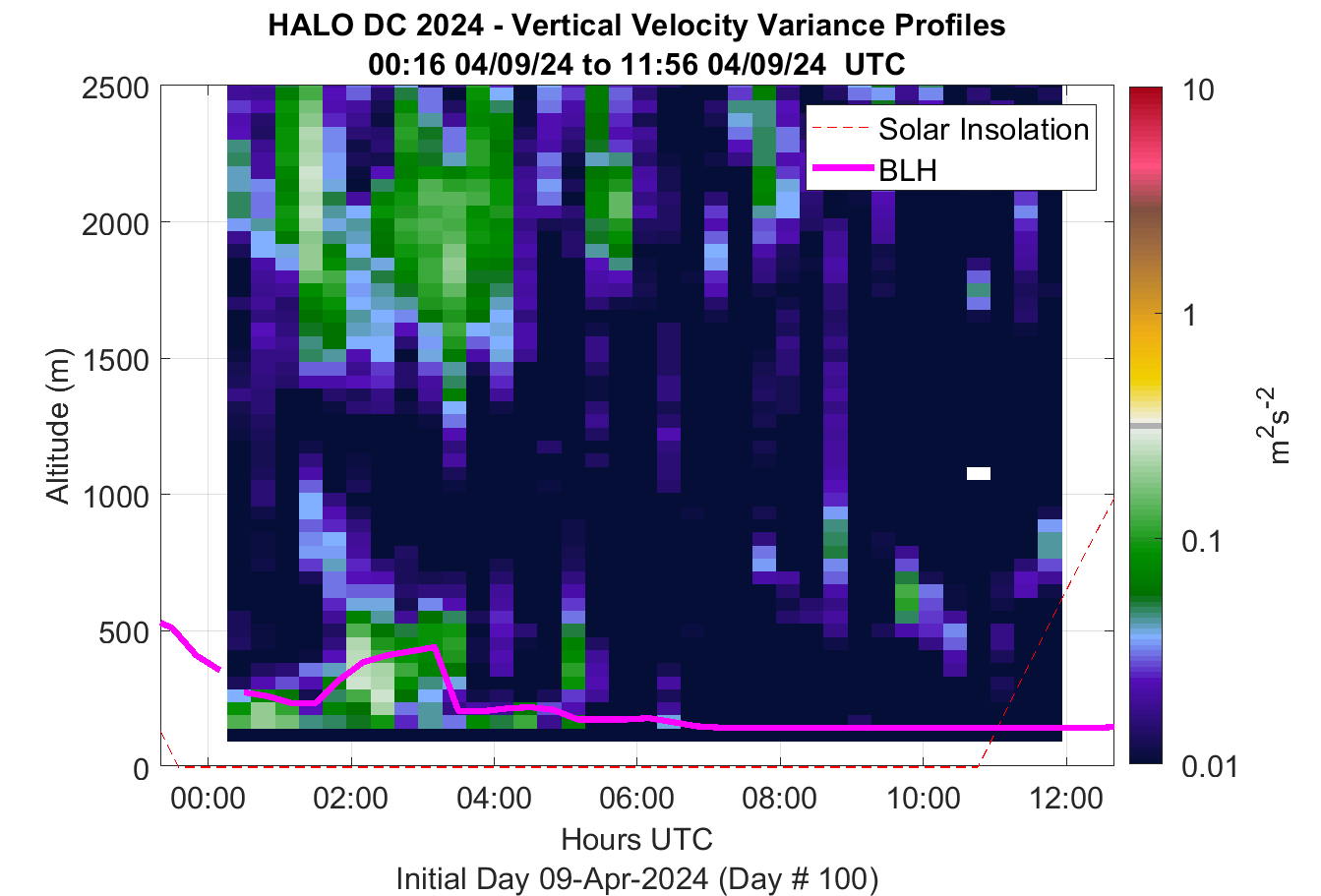 HALO DC 2024 - Vertical Velocity Variance Profiles
00:16 04/09/24 to 11:56 04/09/24 UTC

Solar Insolation
BLH

Altitude (m)
2500
2000
1500
1000
500
0

00:00
02:00
04:00
06:00
08:00
10:00
12:00

Hours UTC
Initial Day 09-Apr-2024 (Day # 100)

10
1
0.1
0.01
$m^2s^{-2}$